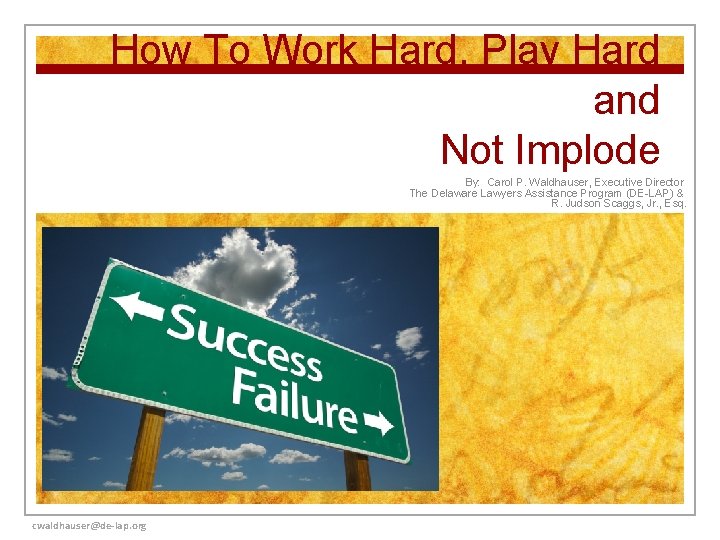 How To Work Hard, Play Hard
and
Not Implode

By: Carol P. Waldhauser, Executive Director
The Delaware Lawyers Assistance Program (DE-LAP) &
R. Judson Scaggs, Jr., Esq.

Success
Failure

cwaldhauser@de-lap.org